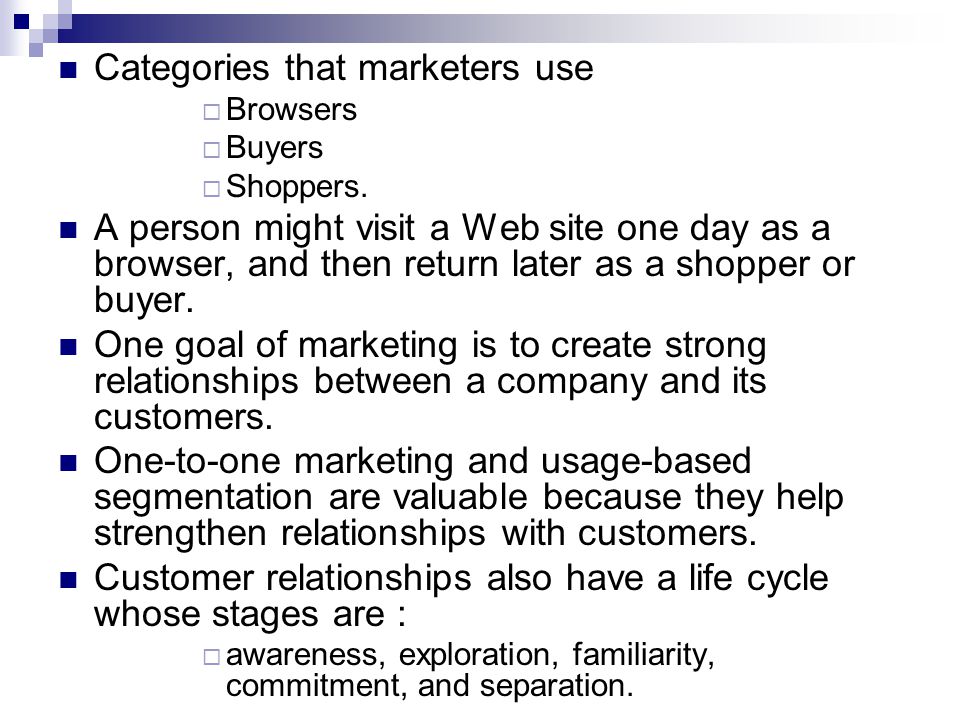 Categories that marketers use

Browsers

Buyers

Shoppers.

A person might visit a Web site one day as a browser, and then return later as a shopper or buyer.

One goal of marketing is to create strong relationships between a company and its customers.

One-to-one marketing and usage-based segmentation are valuable because they help strengthen relationships with customers.

Customer relationships also have a life cycle whose stages are :

awareness, exploration, familiarity, commitment, and separation.